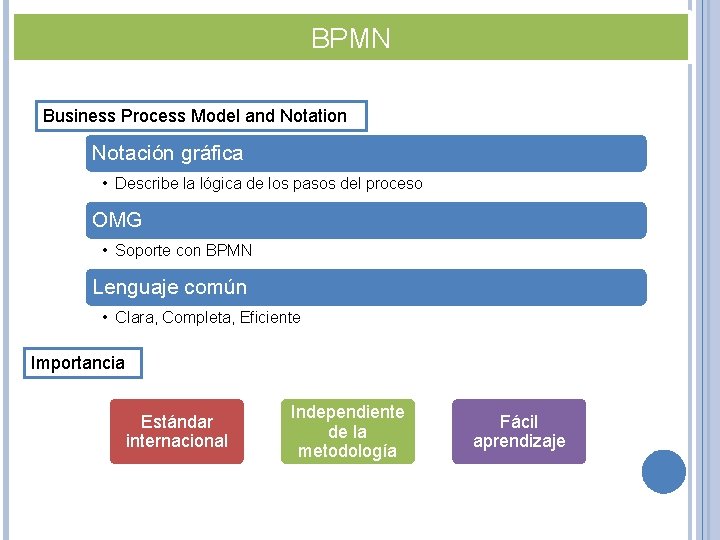 BPMN

Business Process Model and Notation

Notación gráfica

• Describe la lógica de los pasos del proceso

OMG

• Soporte con BPMN

Lenguaje común

• Clara, Completa, Eficiente

Importancia

Estándar internacional

Independiente de la metodología

Fácil aprendizaje